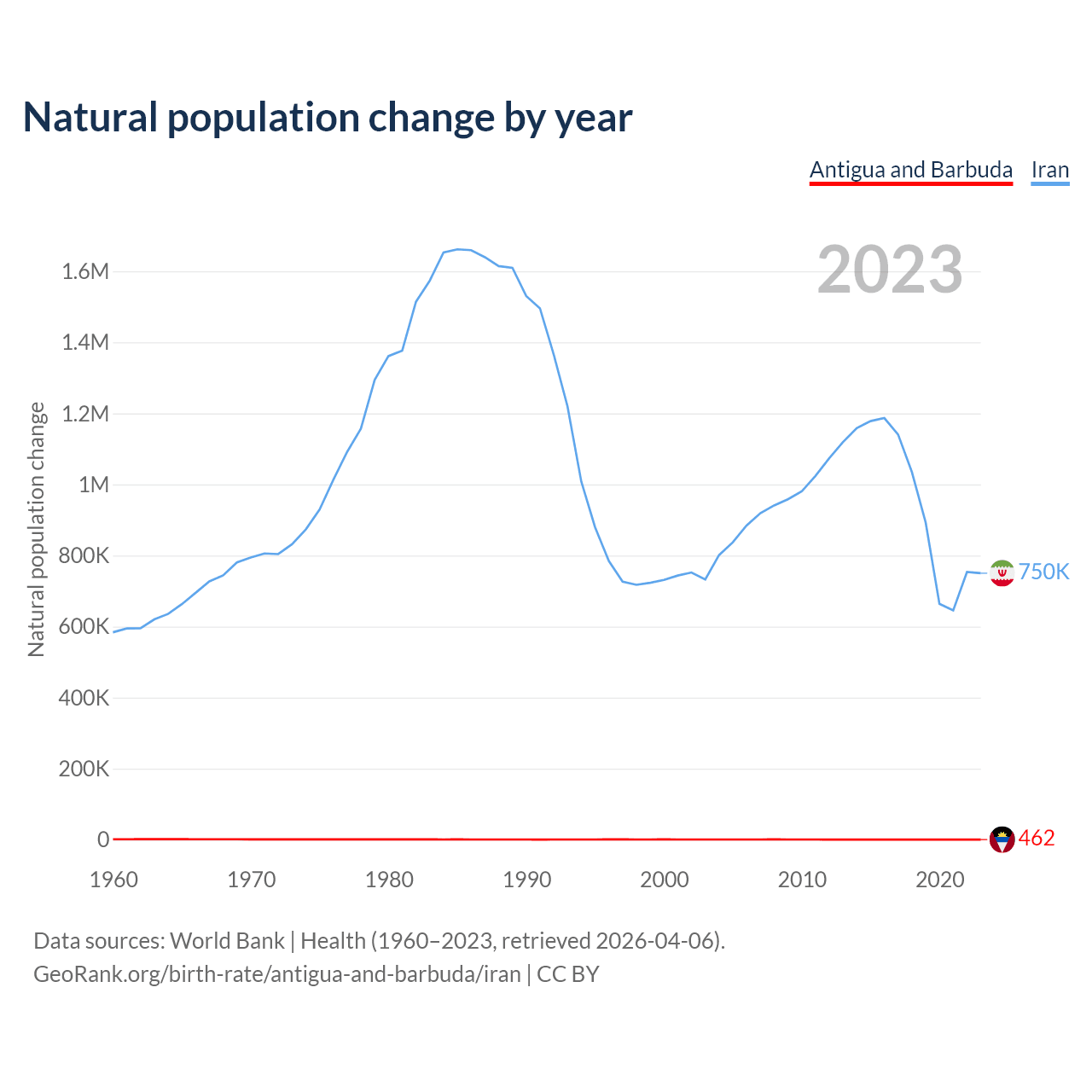 Natural population change by year

Antigua and Barbuda Iran

2023

Natural population change

1.6M
1.4M
1.2M
1M
800K
600K
400K
200K
0

750K
462

1960 1970 1980 1990 2000 2010 2020

Data sources: World Bank | Health (1960–2023, retrieved 2026-04-06).
GeoRank.org/birth-rate/antigua-and-barbuda/iran | CC BY